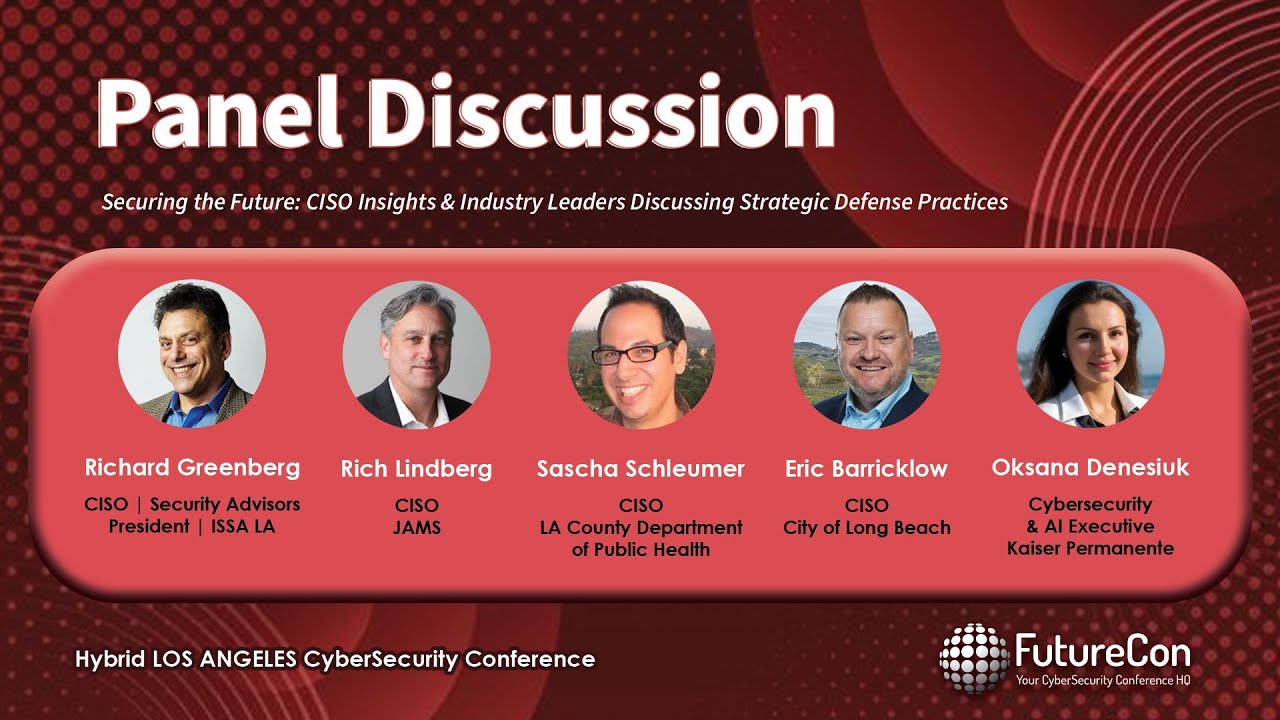 Panel Discussion

Securing the Future: CISO Insights & Industry Leaders Discussing Strategic Defense Practices

Richard Greenberg
CISO | Security Advisors
President | ISSA LA

Rich Lindberg
CISO
JAMS

Sascha Schleumer
CISO
LA County Department of Public Health

Eric Barricklow
CISO
City of Long Beach

Oksana Denesiuk
Cybersecurity & AI Executive
Kaiser Permanente

Hybrid LOS ANGELES CyberSecurity Conference

FutureCon
Your CyberSecurity Conference HQ